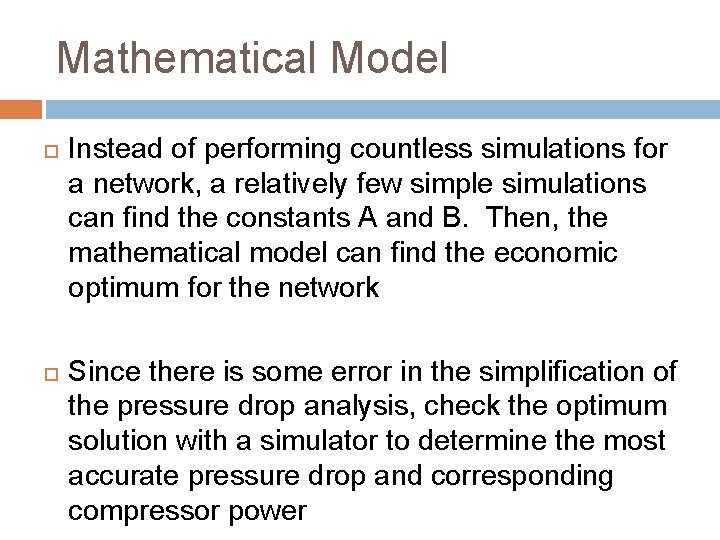 Mathematical Model

Instead of performing countless simulations for a network, a relatively few simple simulations can find the constants A and B. Then, the mathematical model can find the economic optimum for the network

Since there is some error in the simplification of the pressure drop analysis, check the optimum solution with a simulator to determine the most accurate pressure drop and corresponding compressor power